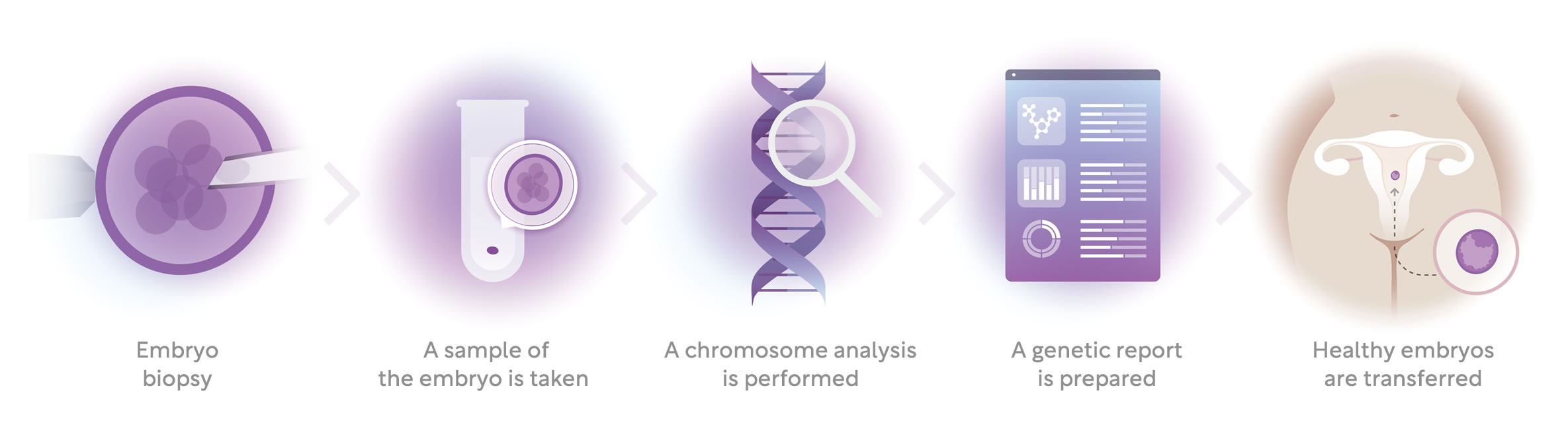 Embryo biopsy

A sample of the embryo is taken

A chromosome analysis is performed

A genetic report is prepared

Healthy embryos are transferred